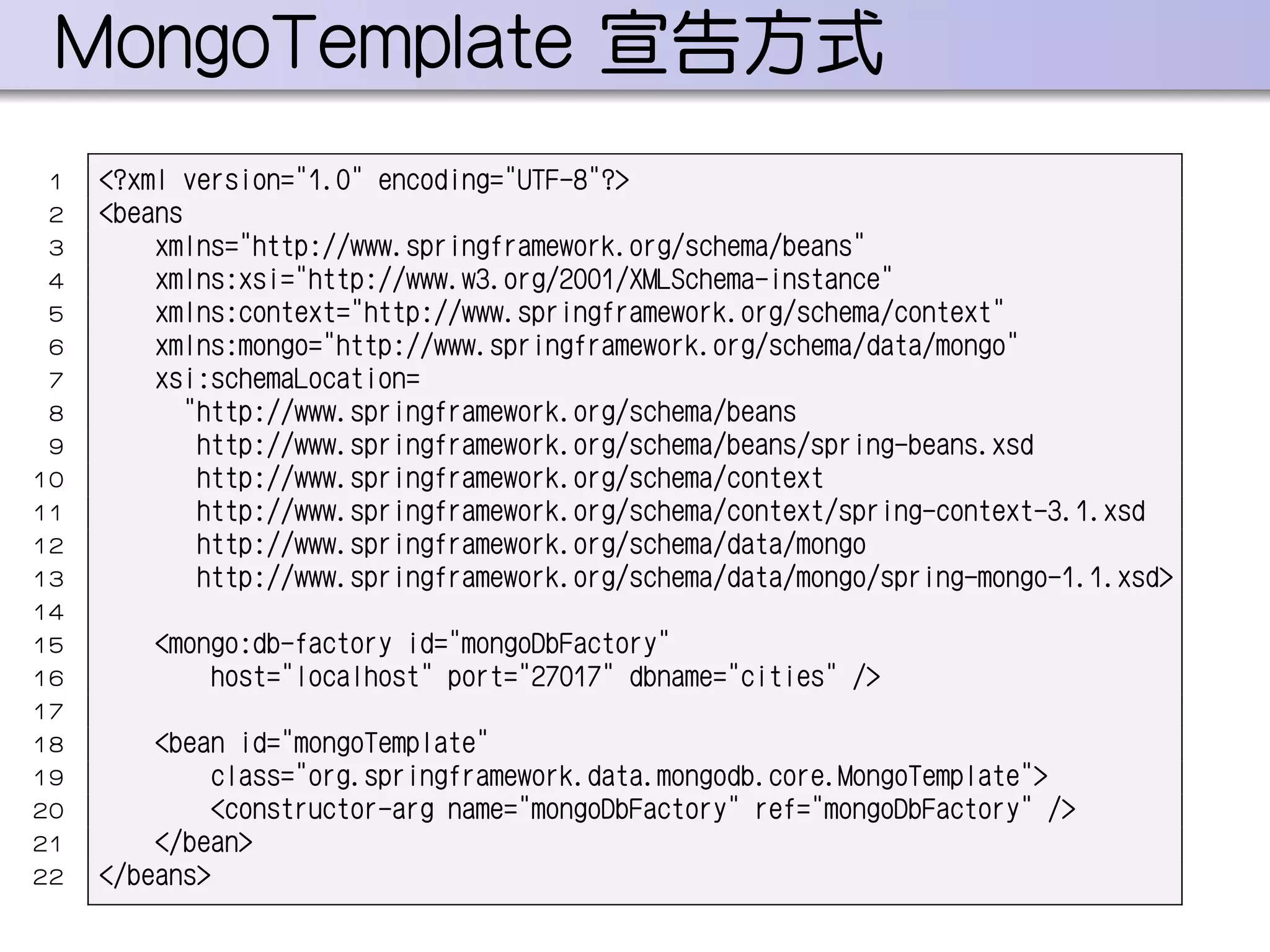 MongoTemplate 宣告方式

1 <?xml version="1.0" encoding="UTF-8"?>
2 <beans
3     xmlns="http://www.springframework.org/schema/beans"
4     xmlns:xsi="http://www.w3.org/2001/XMLSchema-instance"
5     xmlns:context="http://www.springframework.org/schema/context"
6     xmlns:mongo="http://www.springframework.org/schema/data/mongo"
7     xsi:schemaLocation=
8       "http://www.springframework.org/schema/beans
9        http://www.springframework.org/schema/beans/spring-beans.xsd
10       http://www.springframework.org/schema/context
11       http://www.springframework.org/schema/context/spring-context-3.1.xsd
12       http://www.springframework.org/schema/data/mongo
13       http://www.springframework.org/schema/data/mongo/spring-mongo-1.1.xsd>
14
15    <mongo:db-factory id="mongoDbFactory"
16        host="localhost" port="27017" dbname="cities" />
17
18    <bean id="mongoTemplate"
19        class="org.springframework.data.mongodb.core.MongoTemplate">
20        <constructor-arg name="mongoDbFactory" ref="mongoDbFactory" />
21    </bean>
22 </beans>